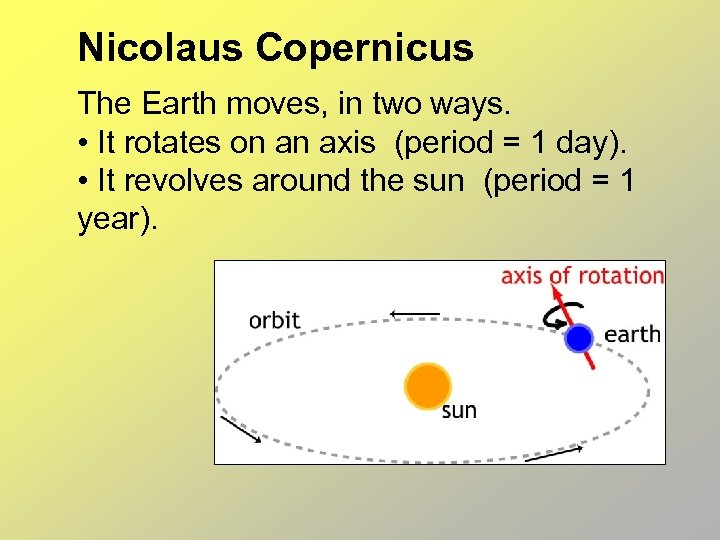 Nicolaus Copernicus

The Earth moves, in two ways.
• It rotates on an axis (period = 1 day).
• It revolves around the sun (period = 1 year).

axis of rotation
orbit
earth
sun